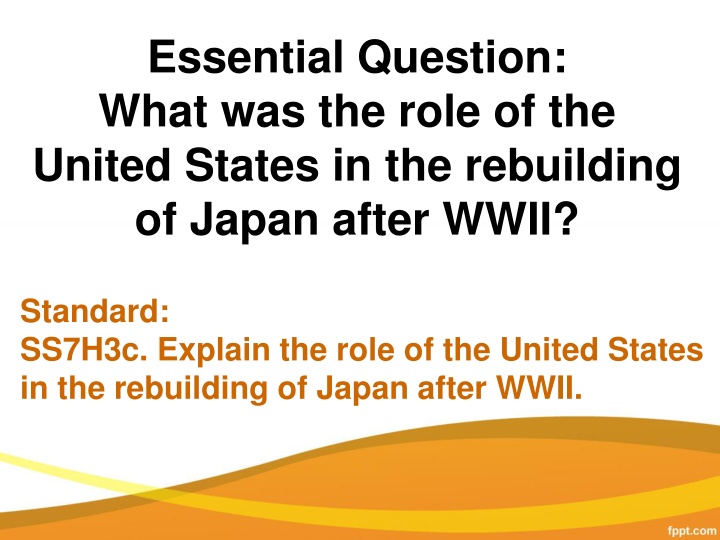 Essential Question:
What was the role of the United States in the rebuilding of Japan after WWII?

Standard:
SS7H3c. Explain the role of the United States in the rebuilding of Japan after WWII.

fppt.com